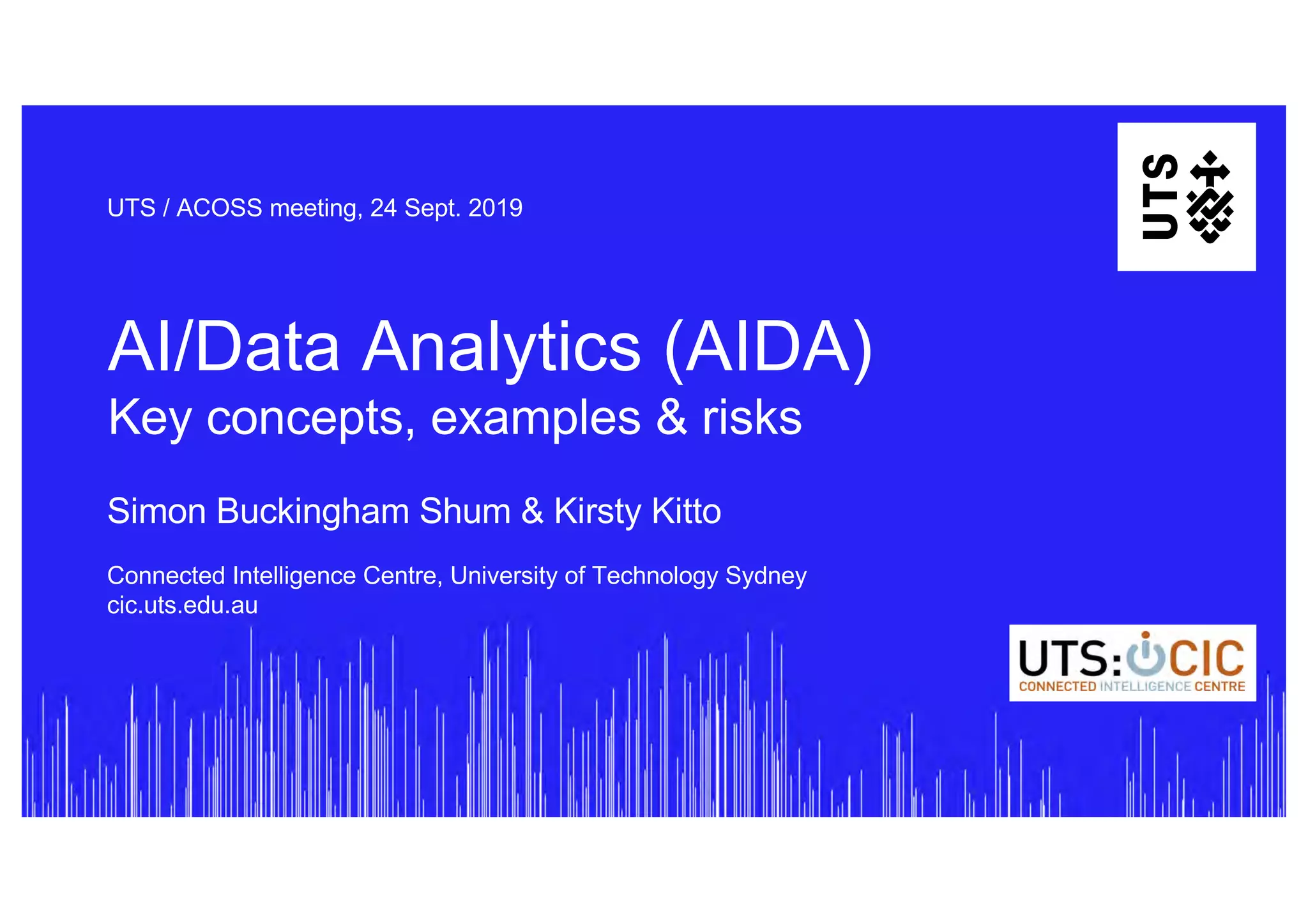 UTS / ACOSS meeting, 24 Sept. 2019

UTS

AI/Data Analytics (AIDA)
Key concepts, examples & risks

Simon Buckingham Shum & Kirsty Kitto

Connected Intelligence Centre, University of Technology Sydney
cic.uts.edu.au

UTS:CIC
CONNECTED INTELLIGENCE CENTRE